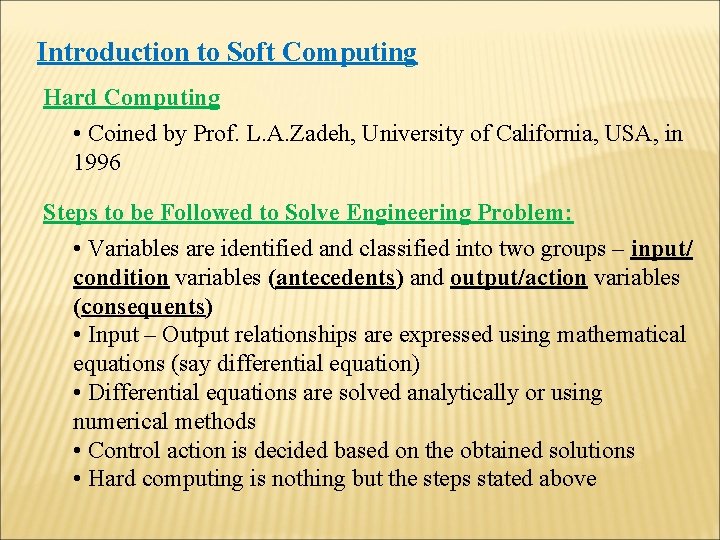 Introduction to Soft Computing

Hard Computing

• Coined by Prof. L.A.Zadeh, University of California, USA, in 1996

Steps to be Followed to Solve Engineering Problem:

• Variables are identified and classified into two groups – input/ condition variables (antecedents) and output/action variables (consequents)
• Input – Output relationships are expressed using mathematical equations (say differential equation)
• Differential equations are solved analytically or using numerical methods
• Control action is decided based on the obtained solutions
• Hard computing is nothing but the steps stated above